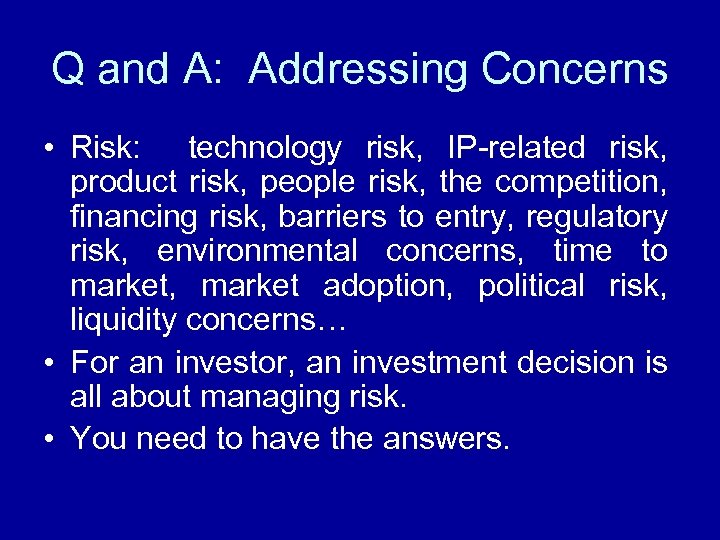 Q and A: Addressing Concerns

• Risk: technology risk, IP-related risk, product risk, people risk, the competition, financing risk, barriers to entry, regulatory risk, environmental concerns, time to market, market adoption, political risk, liquidity concerns…

• For an investor, an investment decision is all about managing risk.

• You need to have the answers.